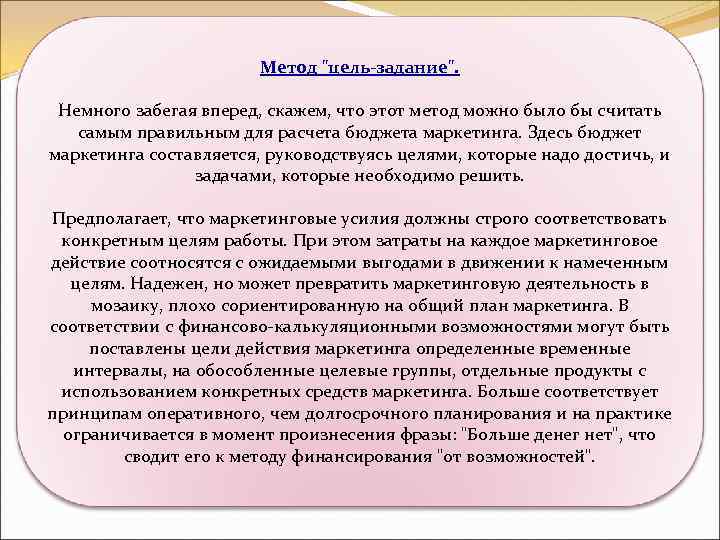 Метод "цель-задание".

Немного забегая вперед, скажем, что этот метод можно было бы считать самым правильным для расчета бюджета маркетинга. Здесь бюджет маркетинга составляется, руководствуясь целями, которые надо достичь, и задачами, которые необходимо решить.

Предполагает, что маркетинговые усилия должны строго соответствовать конкретным целям работы. При этом затраты на каждое маркетинговое действие соотносятся с ожидаемыми выгодами в движении к намеченным целям. Надежен, но может превратить маркетинговую деятельность в мозаику, плохо сориентированную на общий план маркетинга. В соответствии с финансово-калькуляционными возможностями могут быть поставлены цели действия маркетинга определенные временные интервалы, на обособленные целевые группы, отдельные продукты с использованием конкретных средств маркетинга. Больше соответствует принципам оперативного, чем долгосрочного планирования и на практике ограничивается в момент произнесения фразы: "Больше денег нет", что сводит его к методу финансирования "от возможностей".